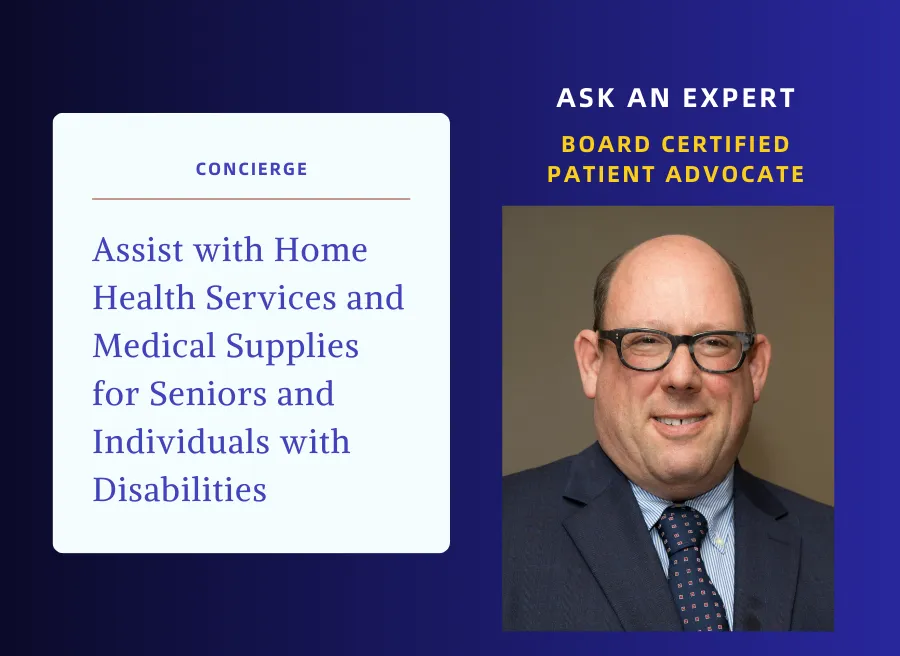 CONCIERGE

Assist with Home Health Services and Medical Supplies for Seniors and Individuals with Disabilities

ASK AN EXPERT

BOARD CERTIFIED PATIENT ADVOCATE